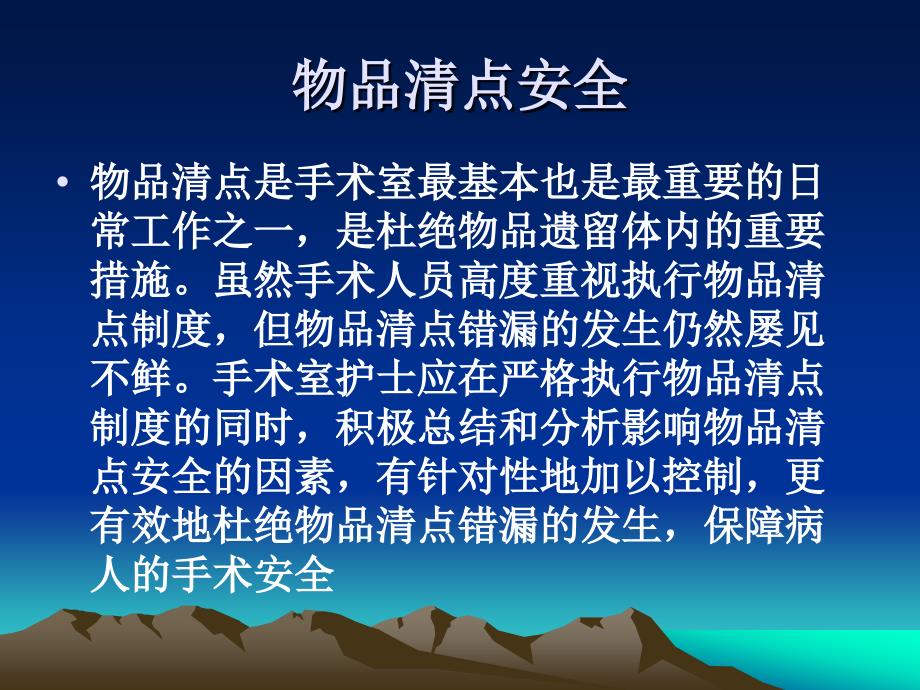 物品清点安全

• 物品清点是手术室最基本也是最重要的日常工作之一，是杜绝物品遗留体内的重要措施。虽然手术人员高度重视执行物品清点制度，但物品清点错漏的发生仍然屡见不鲜。手术室护士应在严格执行物品清点制度的同时，积极总结和分析影响物品清点安全的因素，有针对性地加以控制，更有效地杜绝物品清点错漏的发生，保障病人的手术安全